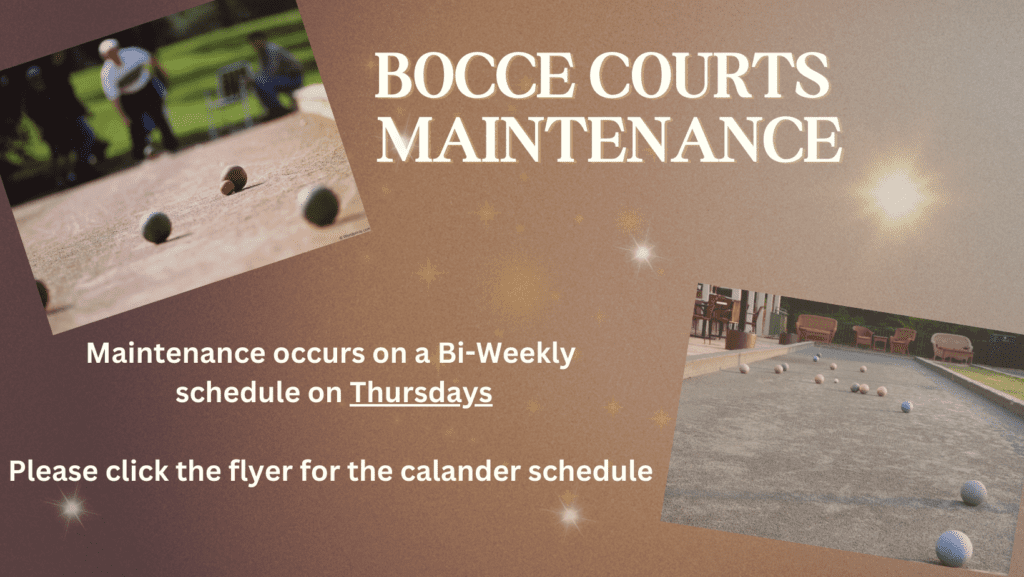 BOCCE COURTS MAINTENANCE

Maintenance occurs on a Bi-Weekly schedule on Thursdays

Please click the flyer for the calander schedule